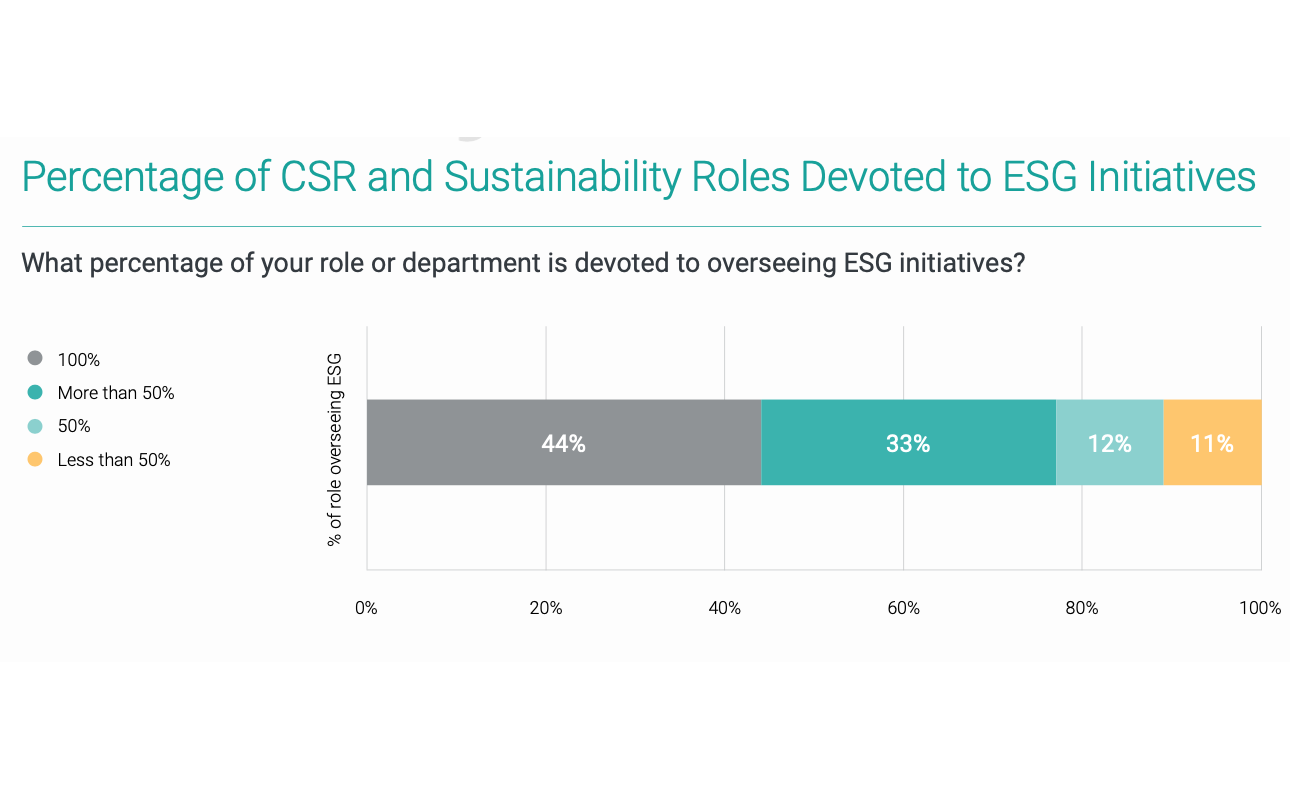 Percentage of CSR and Sustainability Roles Devoted to ESG Initiatives

What percentage of your role or department is devoted to overseeing ESG initiatives?

100%
More than 50%
50%
Less than 50%

% of role overseeing ESG

44%
33%
12%
11%

0%
20%
40%
60%
80%
100%